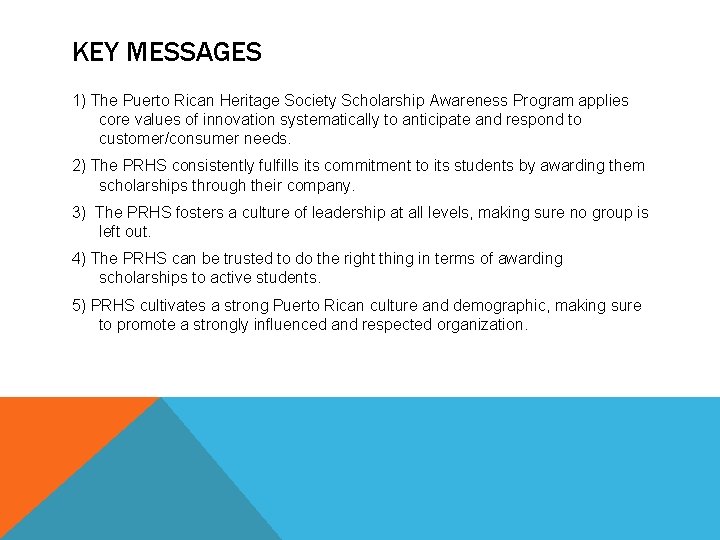 KEY MESSAGES

1) The Puerto Rican Heritage Society Scholarship Awareness Program applies core values of innovation systematically to anticipate and respond to customer/consumer needs.

2) The PRHS consistently fulfills its commitment to its students by awarding them scholarships through their company.

3) The PRHS fosters a culture of leadership at all levels, making sure no group is left out.

4) The PRHS can be trusted to do the right thing in terms of awarding scholarships to active students.

5) PRHS cultivates a strong Puerto Rican culture and demographic, making sure to promote a strongly influenced and respected organization.